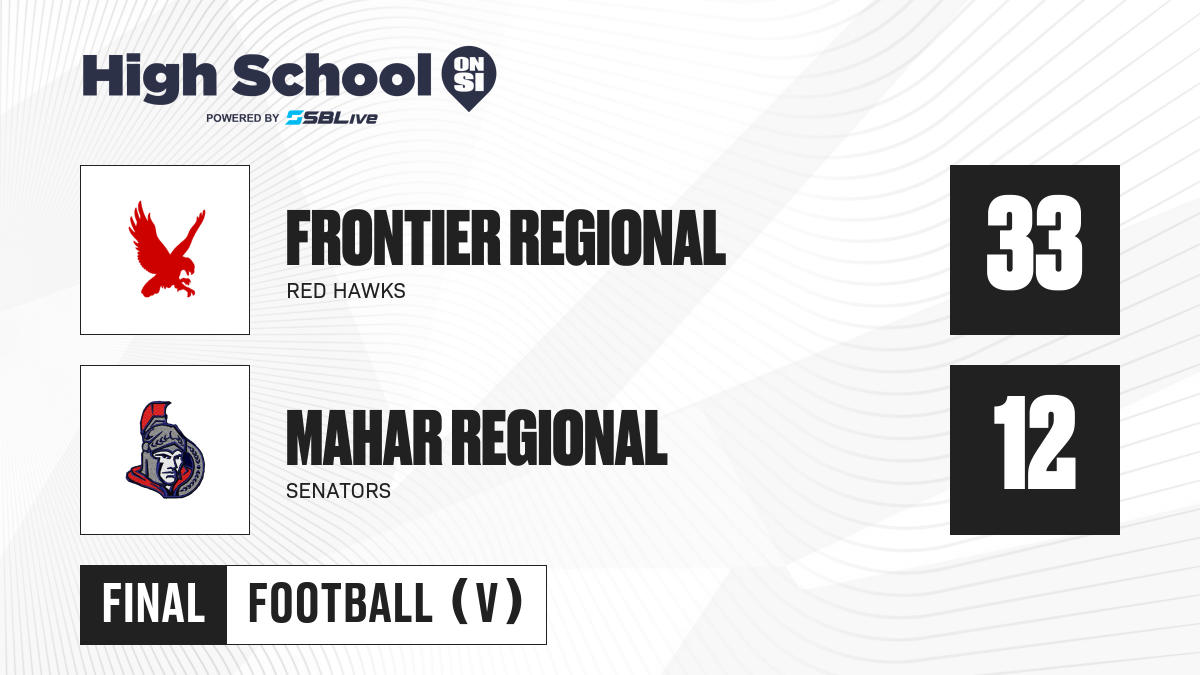 High School ON SI
POWERED BY SBLive

FRONTIER REGIONAL
RED HAWKS
33

MAHAR REGIONAL
SENATORS
12

FINAL
FOOTBALL (V)